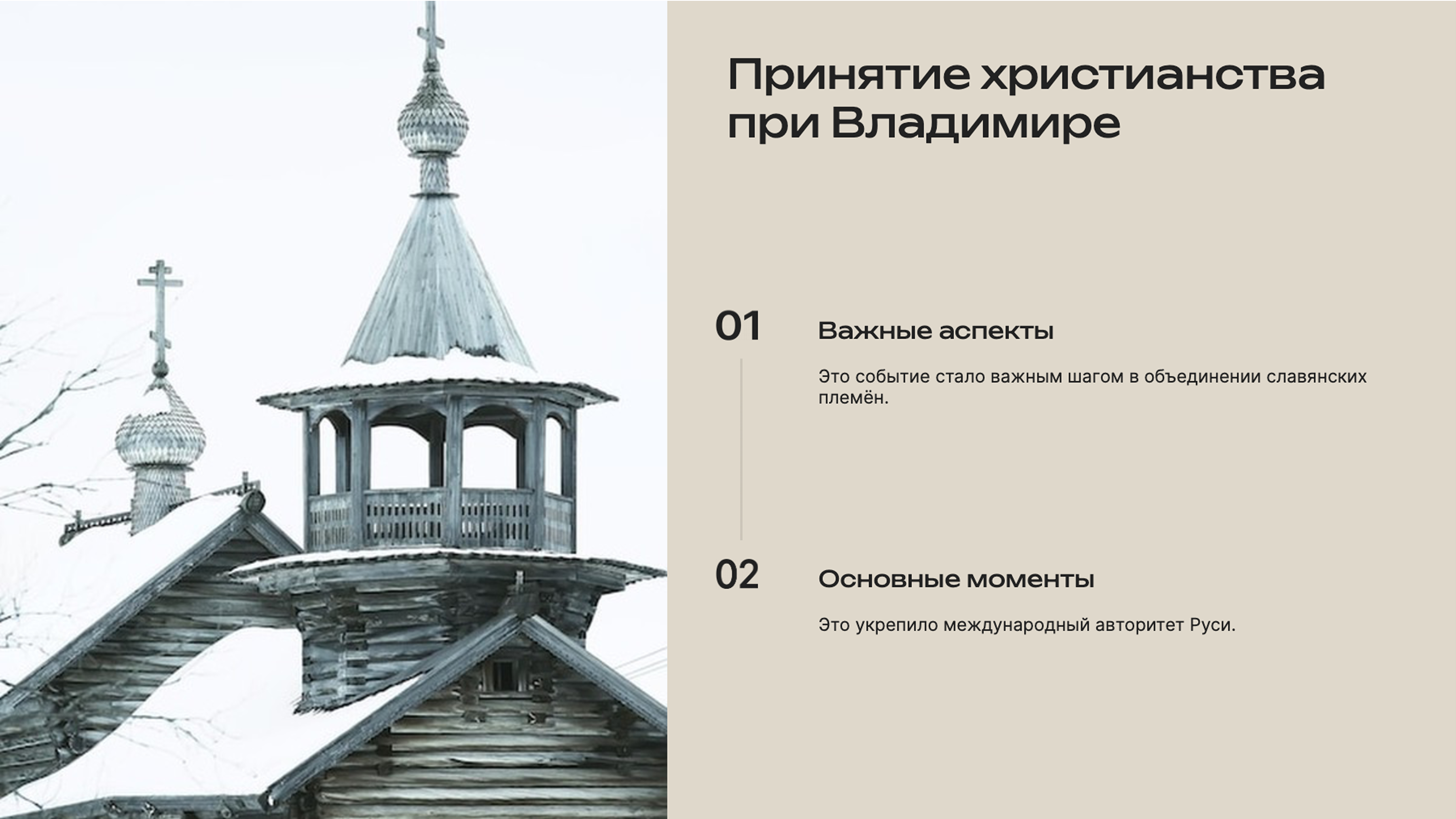 Принятие христианства при Владимире

01

Важные аспекты

Это событие стало важным шагом в объединении славянских племён.

02

Основные моменты

Это укрепило международный авторитет Руси.